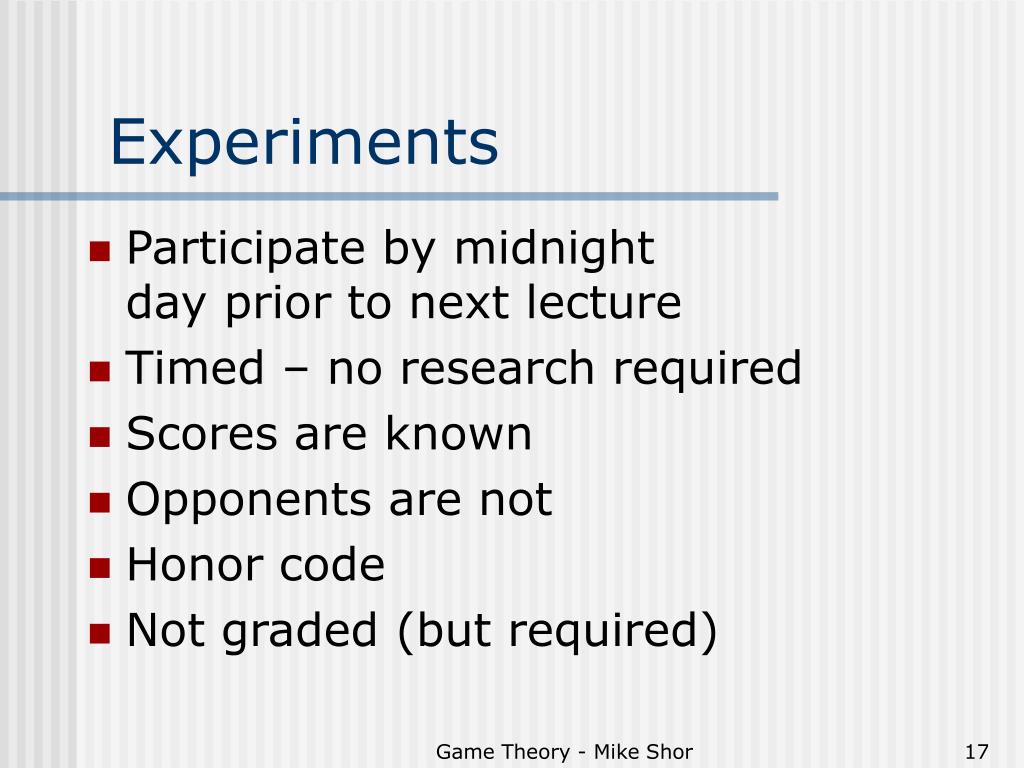 Experiments

- Participate by midnight day prior to next lecture
- Timed – no research required
- Scores are known
- Opponents are not
- Honor code
- Not graded (but required)

Game Theory - Mike Shor

17